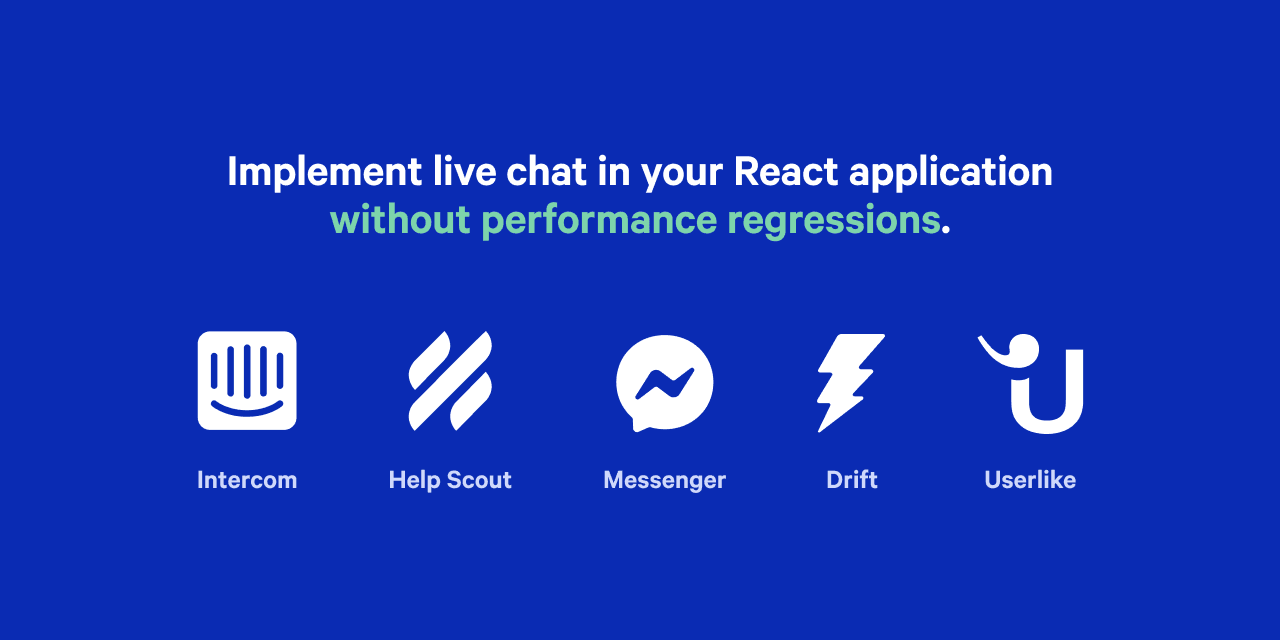 Implement live chat in your React application without performance regressions.

Intercom

Help Scout

Messenger

Drift

Userlike